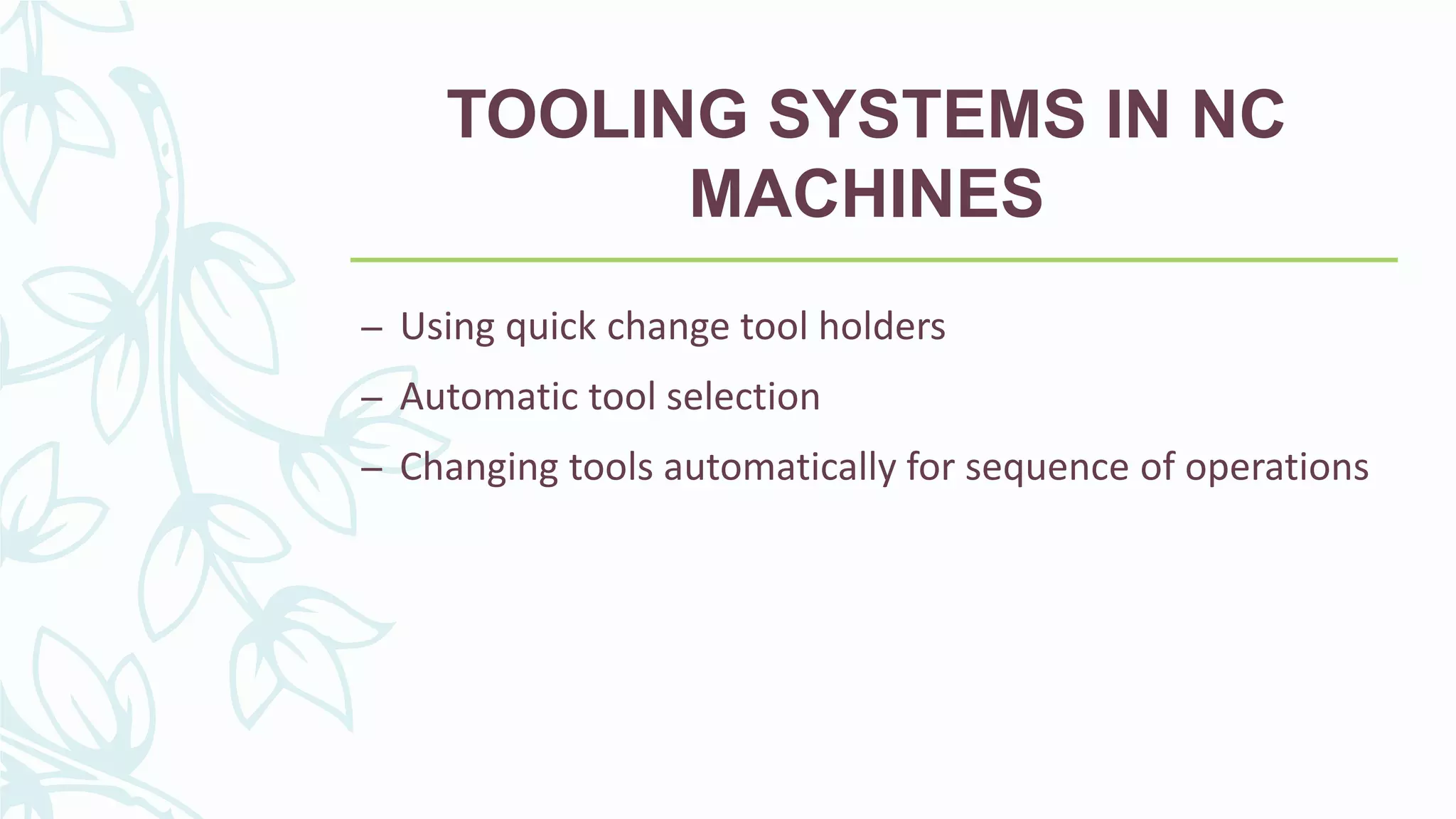 TOOLING SYSTEMS IN NC MACHINES

– Using quick change tool holders
– Automatic tool selection
– Changing tools automatically for sequence of operations